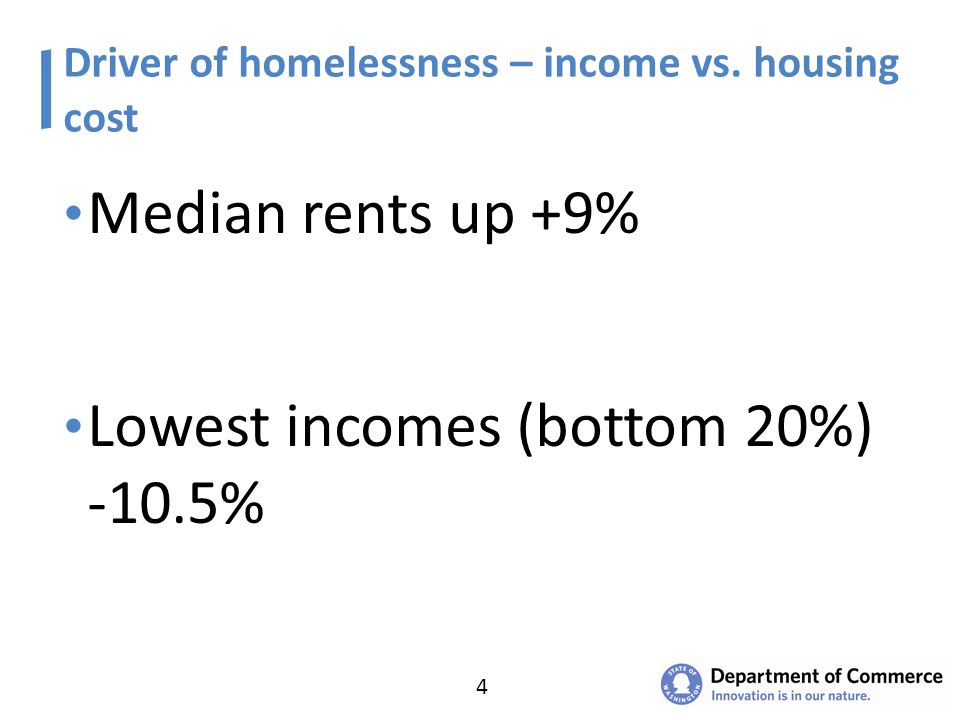 Driver of homelessness – income vs. housing cost

•Median rents up +9%

•Lowest incomes (bottom 20%) -10.5%

4

STATE OF WASHINGTON
Department of Commerce
Innovation is in our nature.